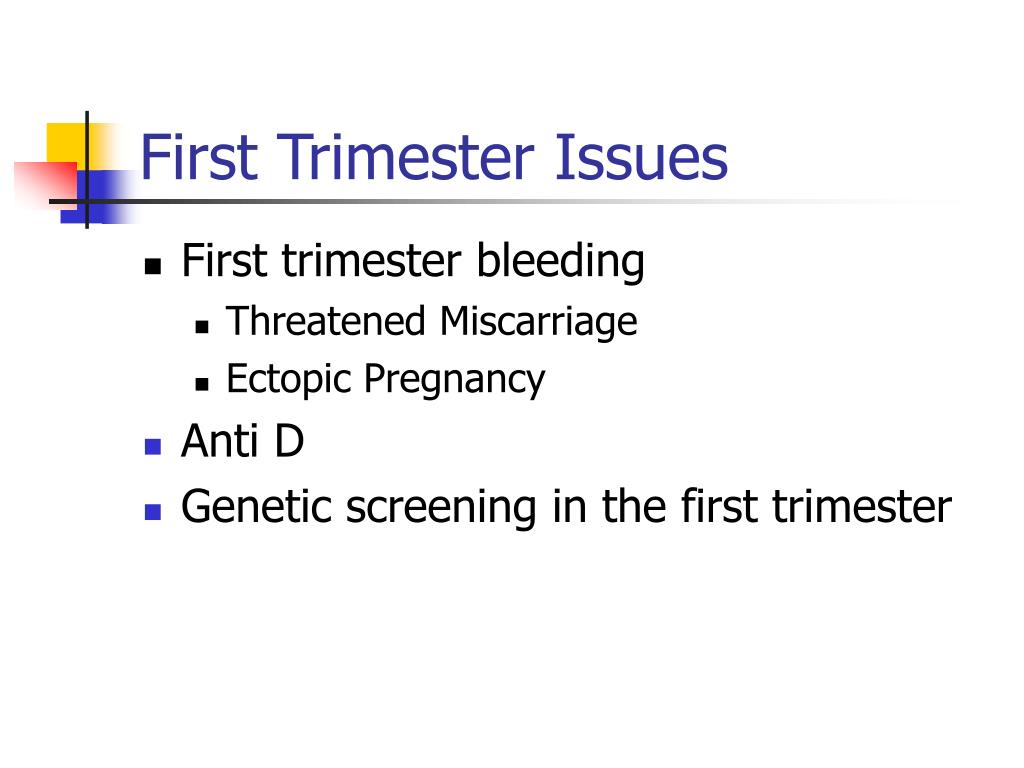 First Trimester Issues

- First trimester bleeding
  - Threatened Miscarriage
  - Ectopic Pregnancy
- Anti D
- Genetic screening in the first trimester